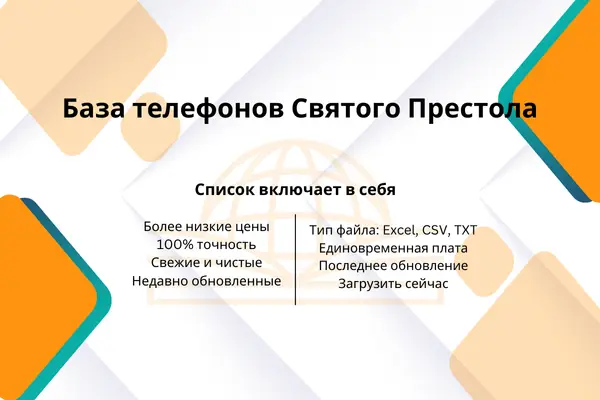 База телефонов Святого Престола

Список включает в себя

Более низкие цены
100% точность
Свежие и чистые
Недавно обновленные

Тип файла: Excel, CSV, TXT
Единовременная плата
Последнее обновление
Загрузить сейчас